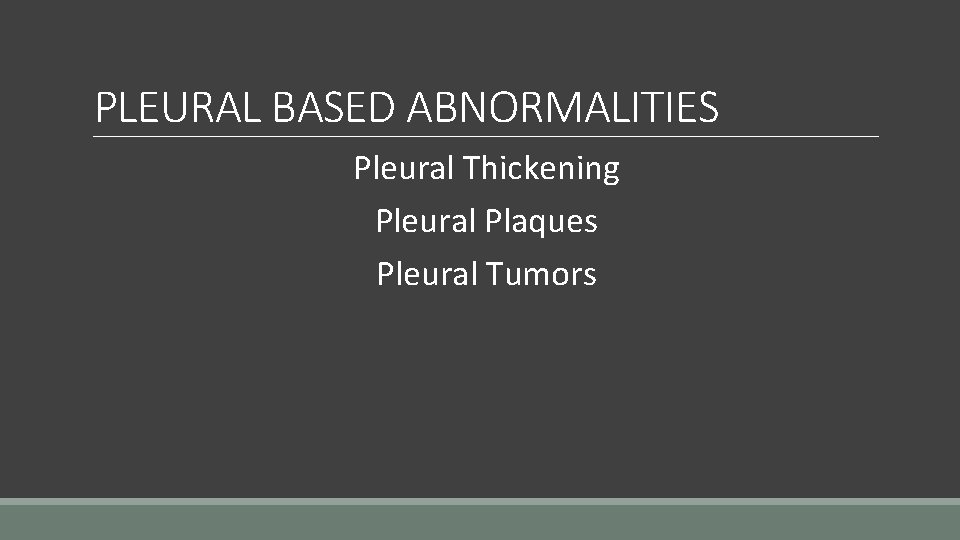 PLEURAL BASED ABNORMALITIES

Pleural Thickening

Pleural Plaques

Pleural Tumors